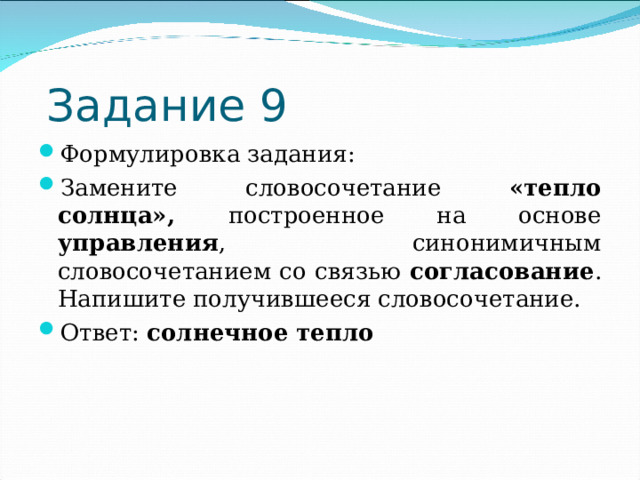 Задание 9

Формулировка задания:

Замените словосочетание «тепло солнца», построенное на основе управления, синонимичным словосочетанием со связью согласование. Напишите получившееся словосочетание.

Ответ: солнечное тепло